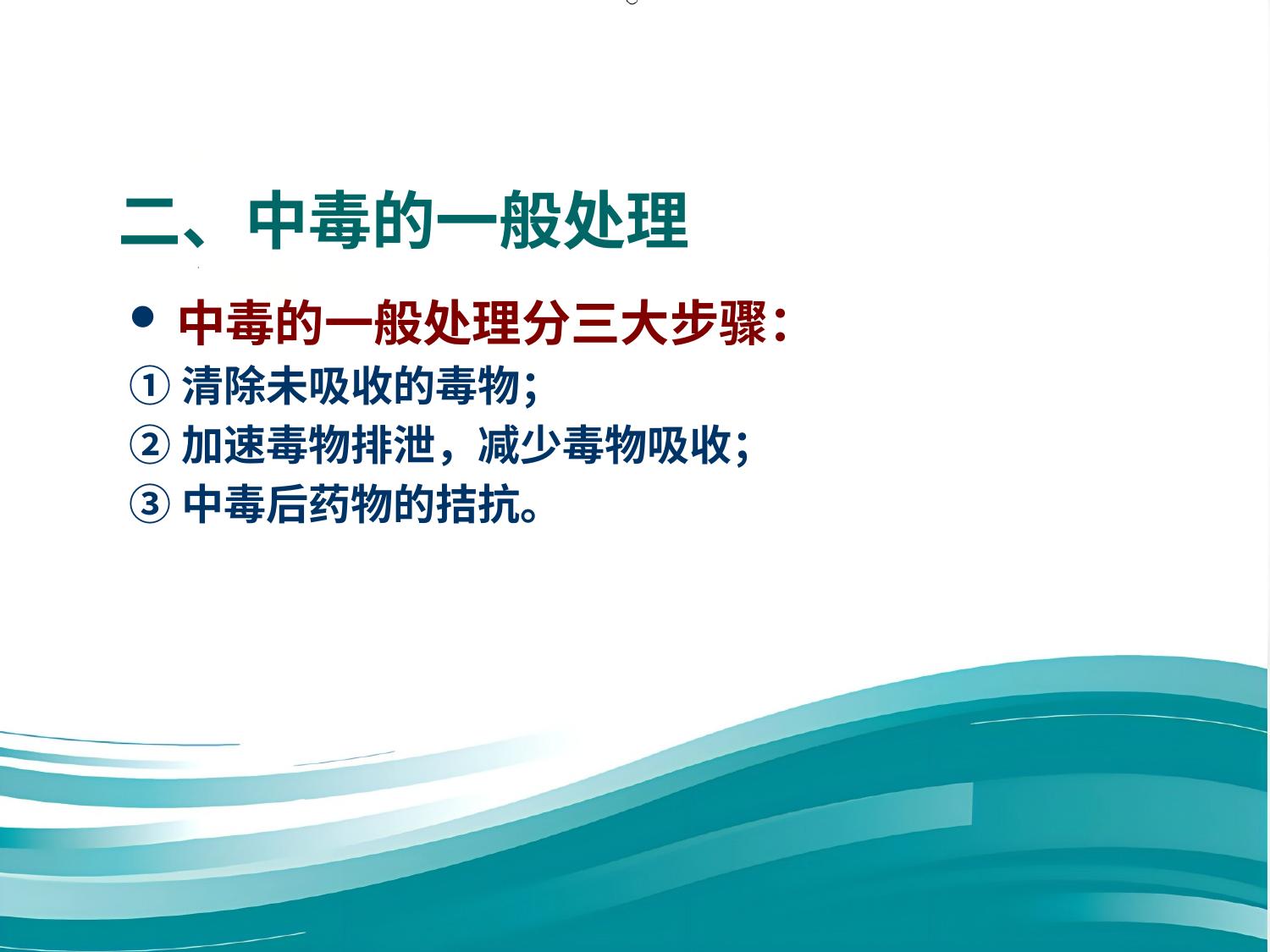 二、中毒的一般处理

• 中毒的一般处理分三大步骤：

① 清除未吸收的毒物；

② 加速毒物排泄，减少毒物吸收；

③ 中毒后药物的拮抗。